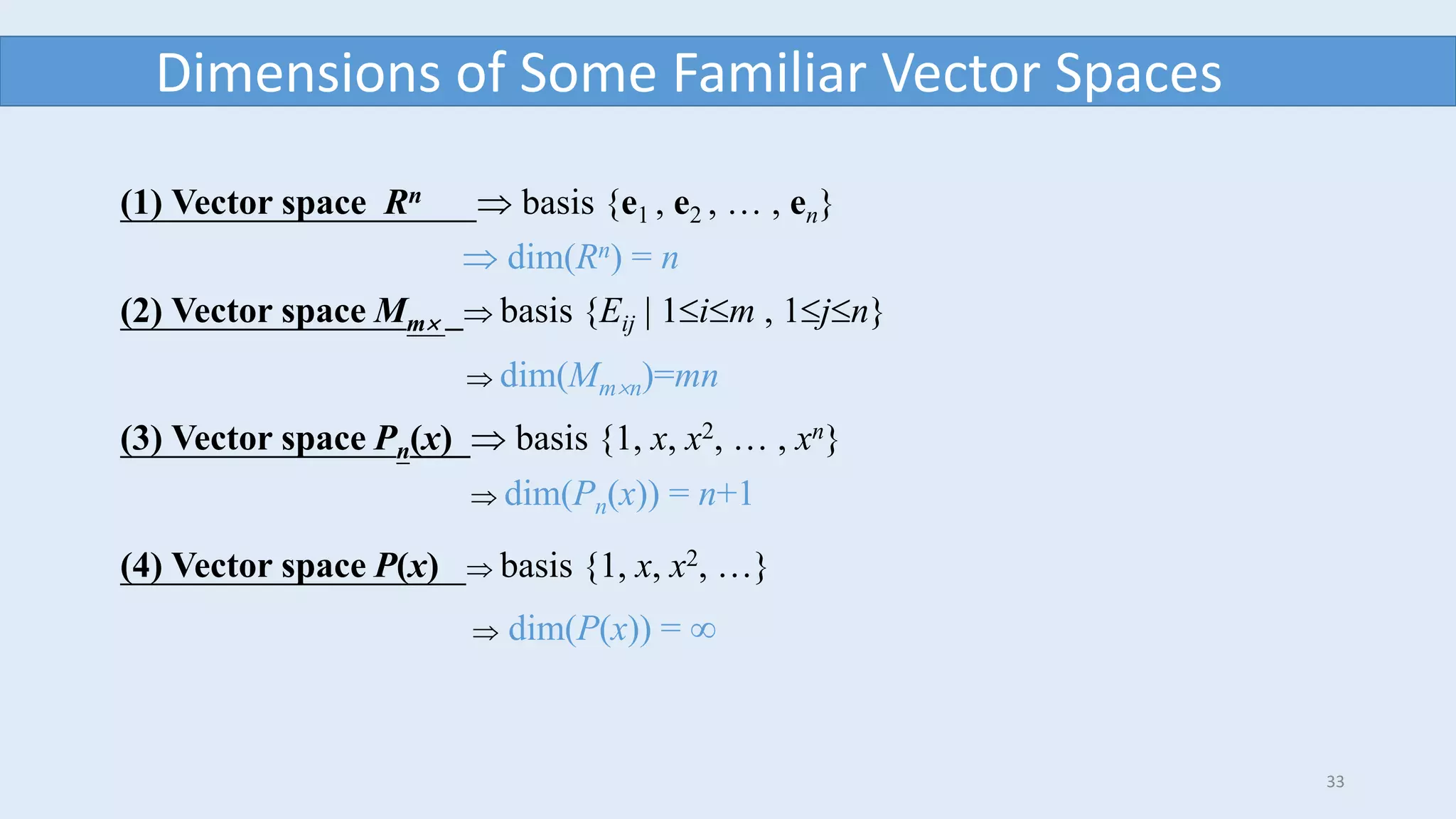 Dimensions of Some Familiar Vector Spaces

(1) Vector space $R^n$ $\Rightarrow$ basis $\{\mathbf{e}_1, \mathbf{e}_2, \ldots, \mathbf{e}_n\}$

$\Rightarrow \dim(R^n) = n$

(2) Vector space $M_{m\times}$ $\Rightarrow$ basis $\{E_{ij} \mid 1 \le i \le m, 1 \le j \le n\}$

$\Rightarrow \dim(M_{m\times n}) = mn$

(3) Vector space $P_n(x)$ $\Rightarrow$ basis $\{1, x, x^2, \ldots, x^n\}$

$\Rightarrow \dim(P_n(x)) = n+1$

(4) Vector space $P(x)$ $\Rightarrow$ basis $\{1, x, x^2, \ldots\}$

$\Rightarrow \dim(P(x)) = \infty$

33